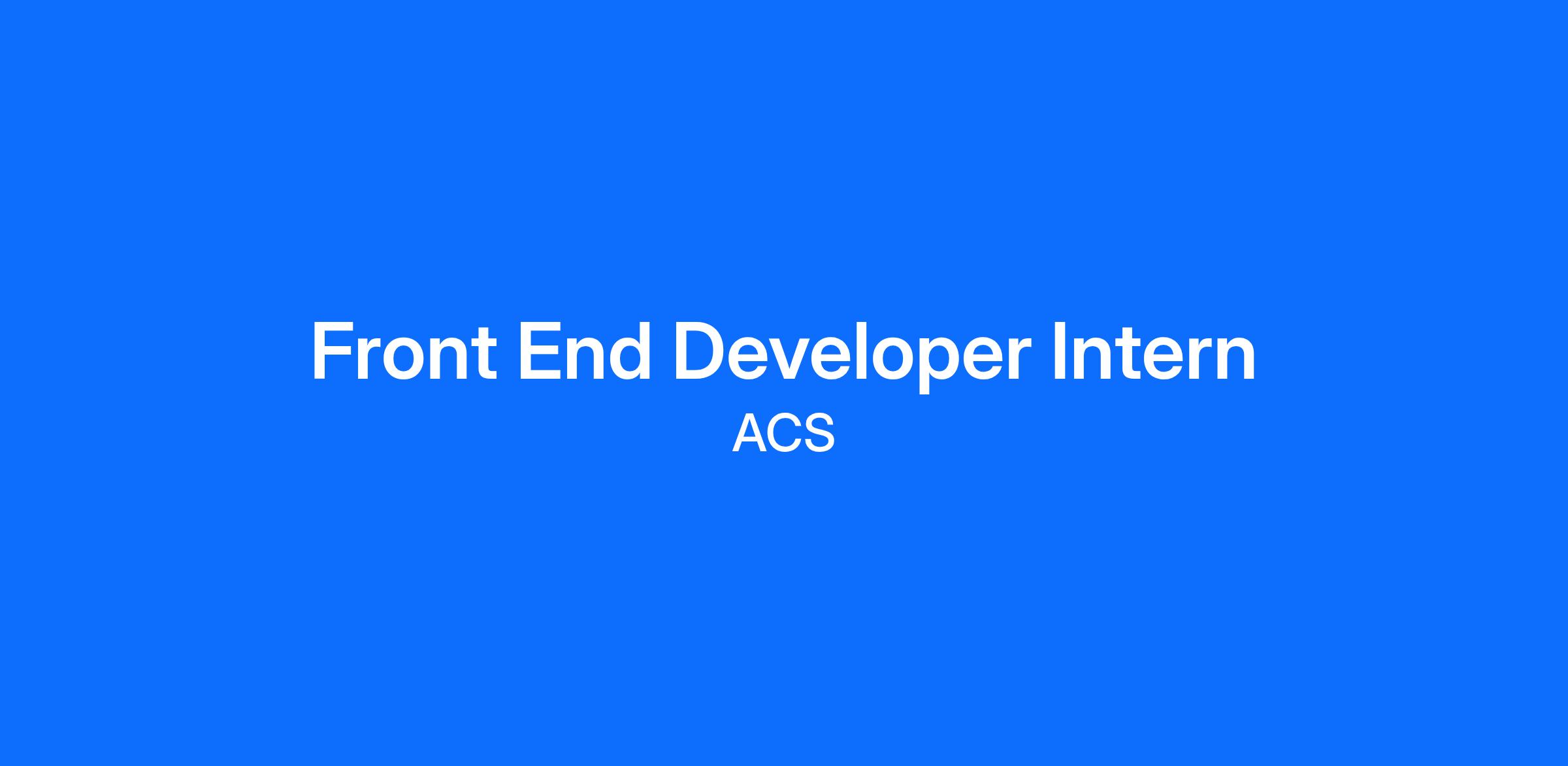 Front End Developer Intern
ACS